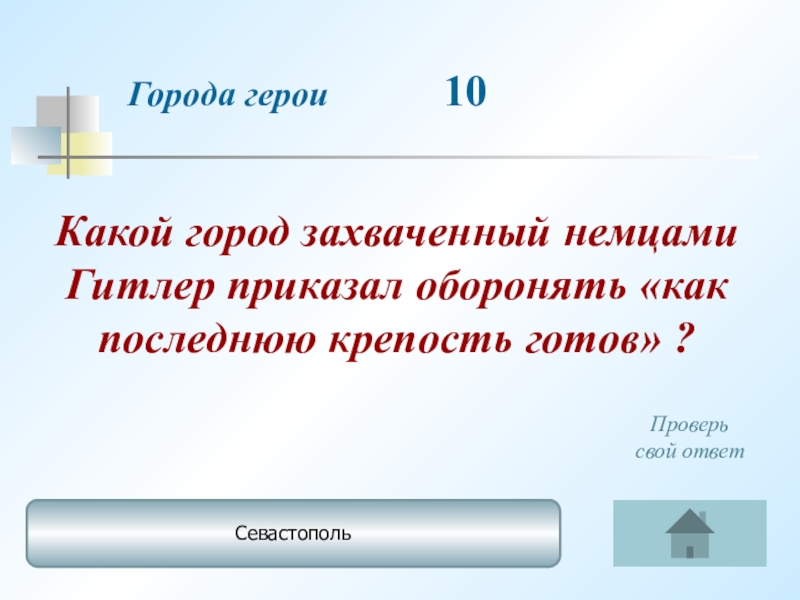 Города герои 10

Какой город захваченный немцами Гитлер приказал оборонять «как последнюю крепость готов» ?

Проверь свой ответ

Севастополь